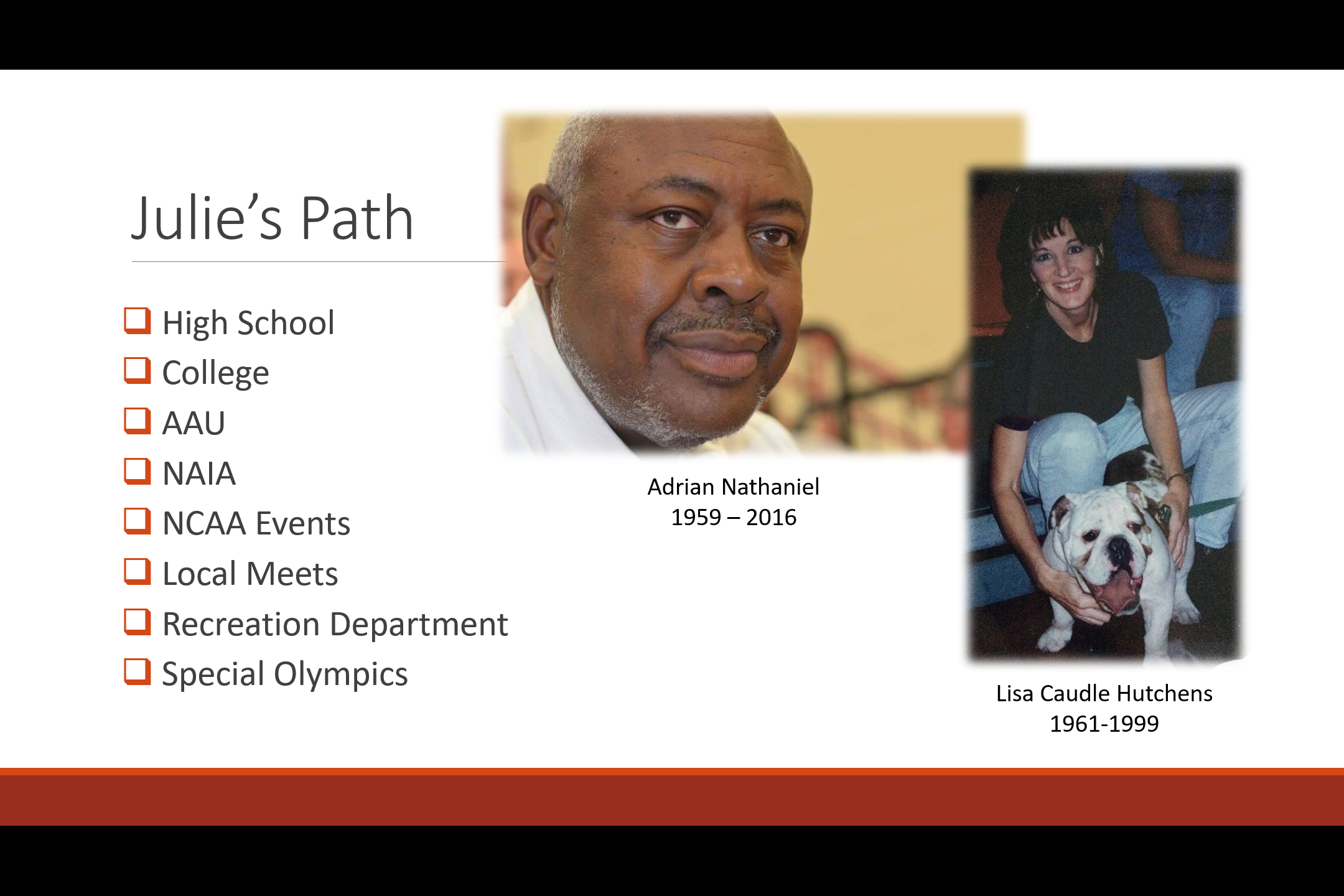 Julie's Path

❑ High School
❑ College
❑ AAU
❑ NAIA
❑ NCAA Events
❑ Local Meets
❑ Recreation Department
❑ Special Olympics

Adrian Nathaniel
1959 – 2016

Lisa Caudle Hutchens
1961-1999